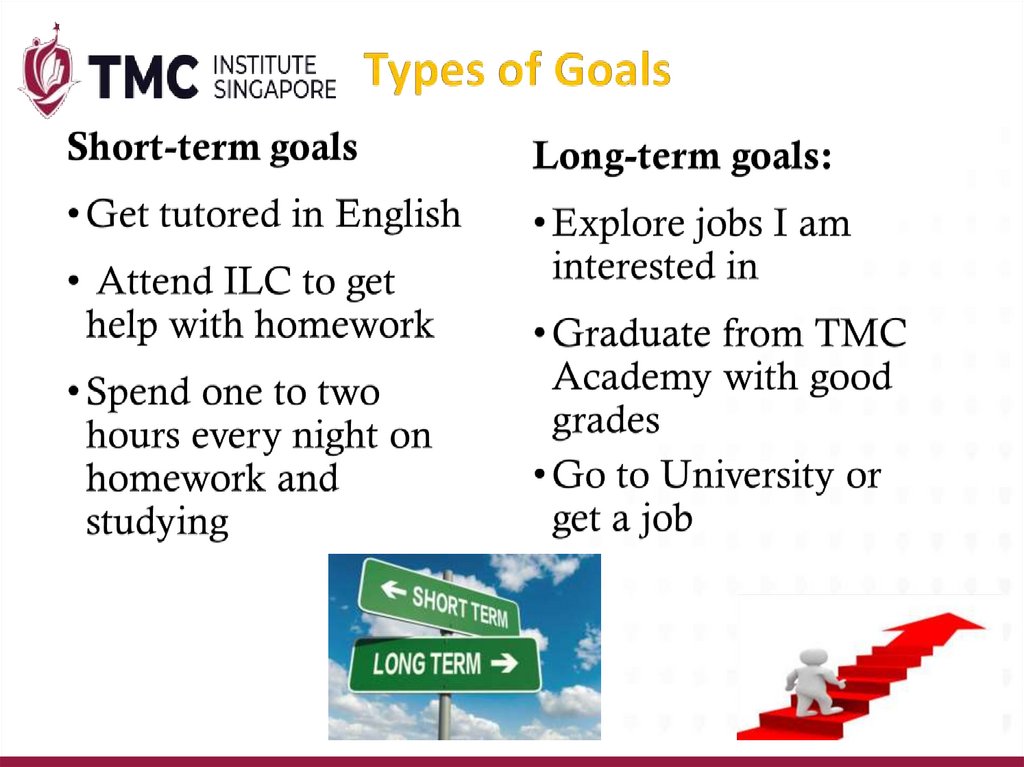 TMC INSTITUTE SINGAPORE Types of Goals

Short-term goals

• Get tutored in English

• Attend ILC to get help with homework

• Spend one to two hours every night on homework and studying

Long-term goals:

• Explore jobs I am interested in

• Graduate from TMC Academy with good grades

• Go to University or get a job

← SHORT TERM

LONG TERM →